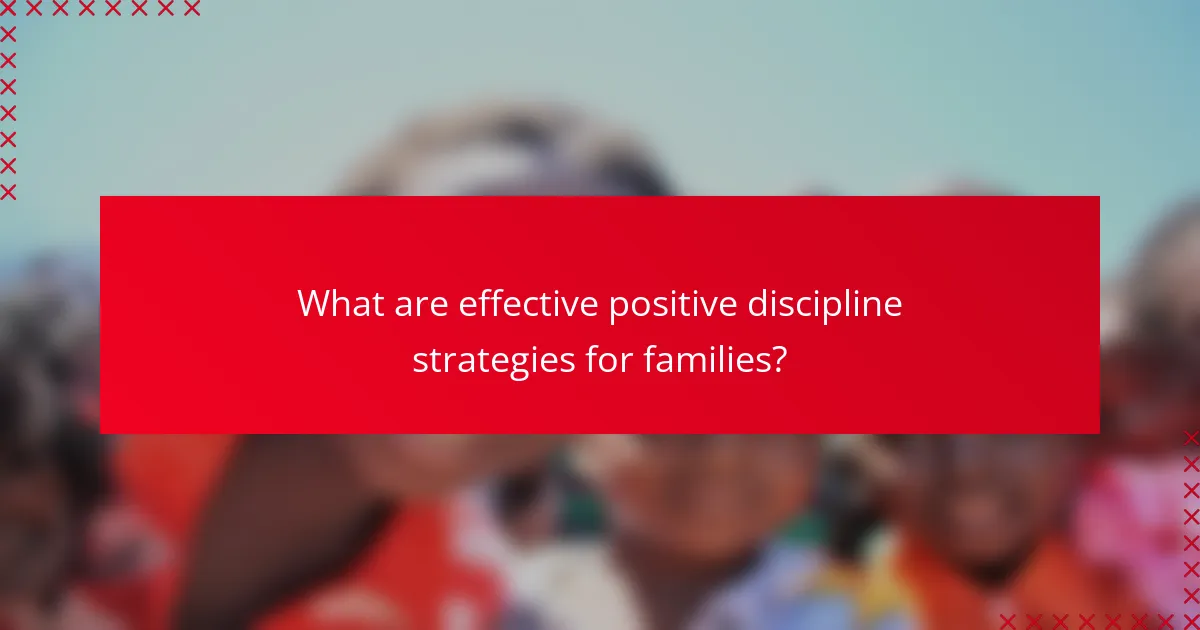 What are effective positive discipline strategies for families?